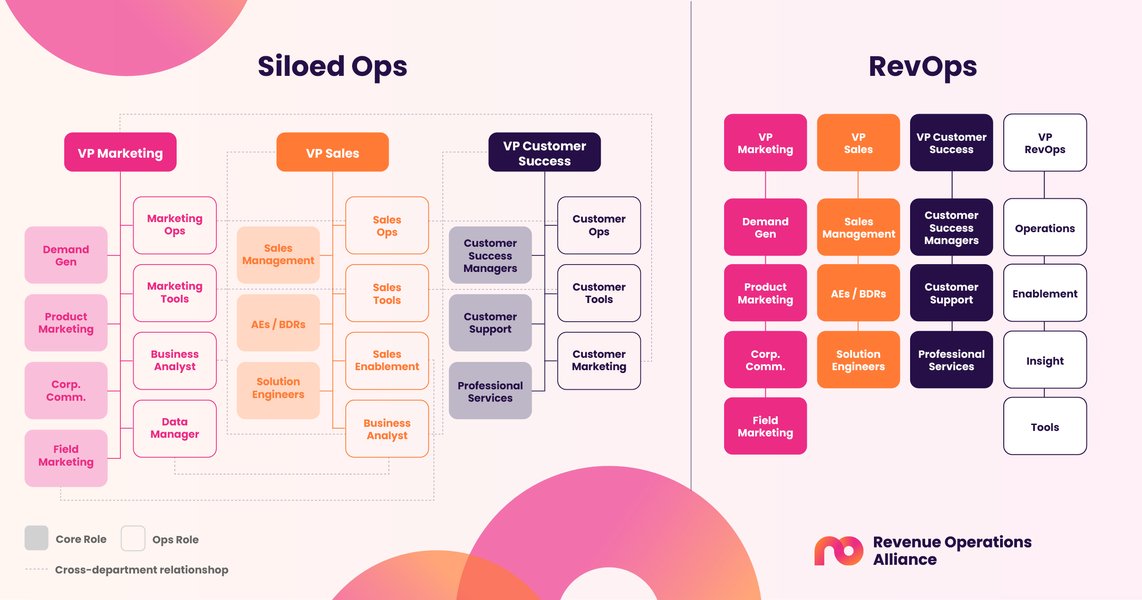 Siloed Ops

VP Marketing

Demand Gen

Product Marketing

Corp. Comm.

Field Marketing

Marketing Ops

Marketing Tools

Business Analyst

Data Manager

VP Sales

Sales Management

AEs / BDRs

Solution Engineers

Sales Ops

Sales Tools

Sales Enablement

Business Analyst

VP Customer Success

Customer Success Managers

Customer Support

Professional Services

Customer Ops

Customer Tools

Customer Marketing

Core Role

Ops Role

Cross-department relationship

RevOps

VP Marketing

Demand Gen

Product Marketing

Corp. Comm.

Field Marketing

VP Sales

Sales Management

AEs / BDRs

Solution Engineers

VP Customer Success

Customer Success Managers

Customer Support

Professional Services

VP RevOps

Operations

Enablement

Insight

Tools

Revenue Operations Alliance